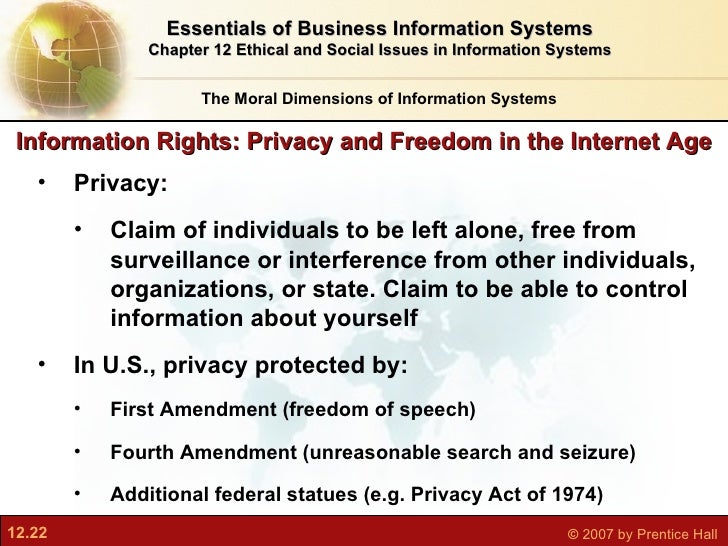 Essentials of Business Information Systems
Chapter 12 Ethical and Social Issues in Information Systems

The Moral Dimensions of Information Systems

Information Rights: Privacy and Freedom in the Internet Age

• Privacy:
  • Claim of individuals to be left alone, free from surveillance or interference from other individuals, organizations, or state. Claim to be able to control information about yourself
• In U.S., privacy protected by:
  • First Amendment (freedom of speech)
  • Fourth Amendment (unreasonable search and seizure)
  • Additional federal statues (e.g. Privacy Act of 1974)

12.22

© 2007 by Prentice Hall